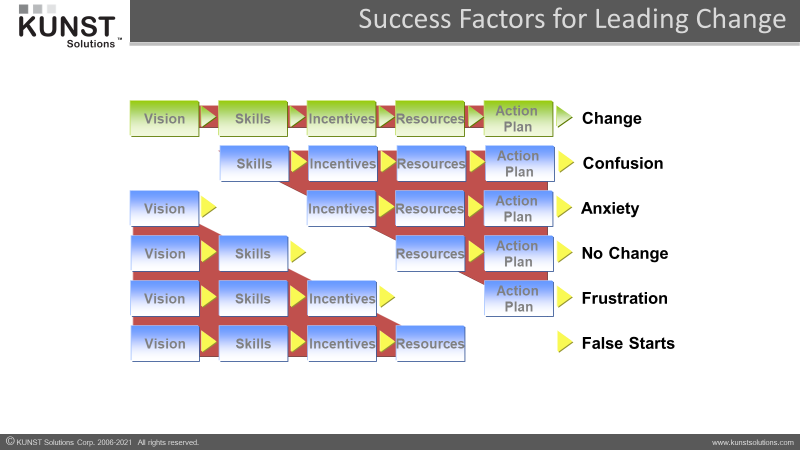 KUNST Solutions™

Success Factors for Leading Change

Vision Skills Incentives Resources Action Plan Change

Skills Incentives Resources Action Plan Confusion

Vision Incentives Resources Action Plan Anxiety

Vision Skills Resources Action Plan No Change

Vision Skills Incentives Action Plan Frustration

Vision Skills Incentives Resources False Starts

© KUNST Solutions Corp. 2006-2021 All rights reserved.

www.kunstsolutions.com